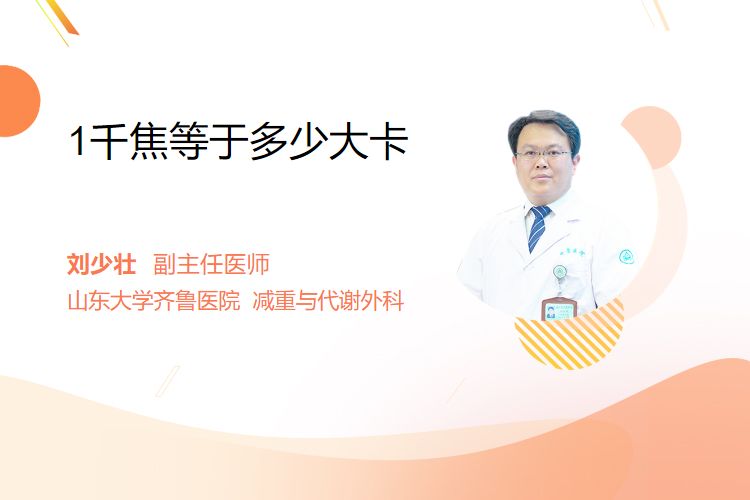 1千焦等于多少大卡

刘少壮 副主任医师
山东大学齐鲁医院 减重与代谢外科